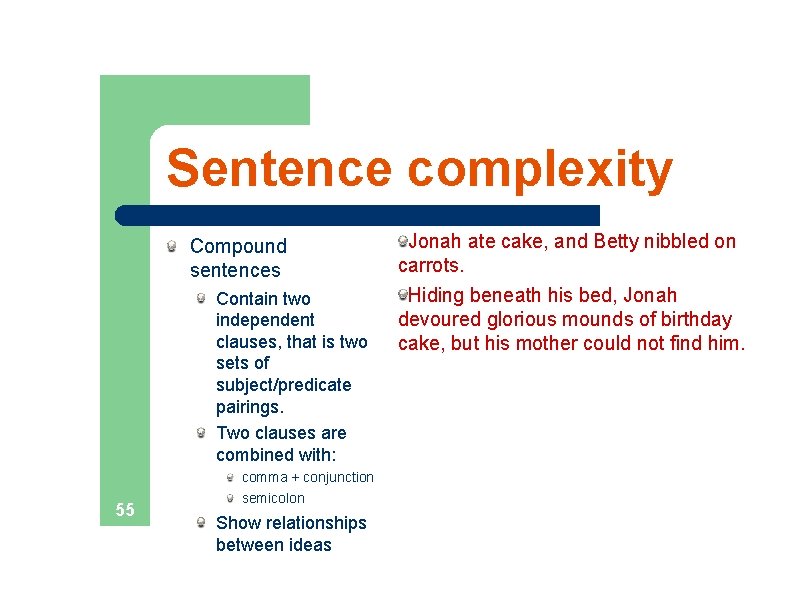 Sentence complexity

Compound sentences

Contain two independent clauses, that is two sets of subject/predicate pairings.

Two clauses are combined with:

comma + conjunction

semicolon

Show relationships between ideas

Jonah ate cake, and Betty nibbled on carrots.

Hiding beneath his bed, Jonah devoured glorious mounds of birthday cake, but his mother could not find him.

55